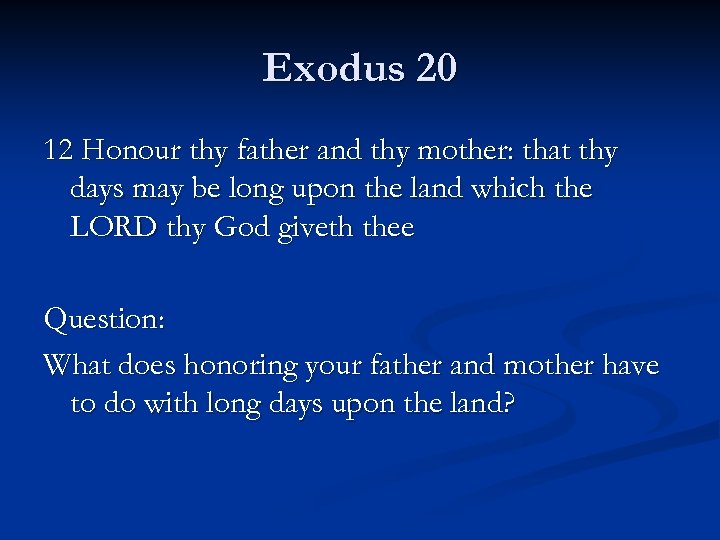 Exodus 20

12 Honour thy father and thy mother: that thy days may be long upon the land which the LORD thy God giveth thee

Question:

What does honoring your father and mother have to do with long days upon the land?